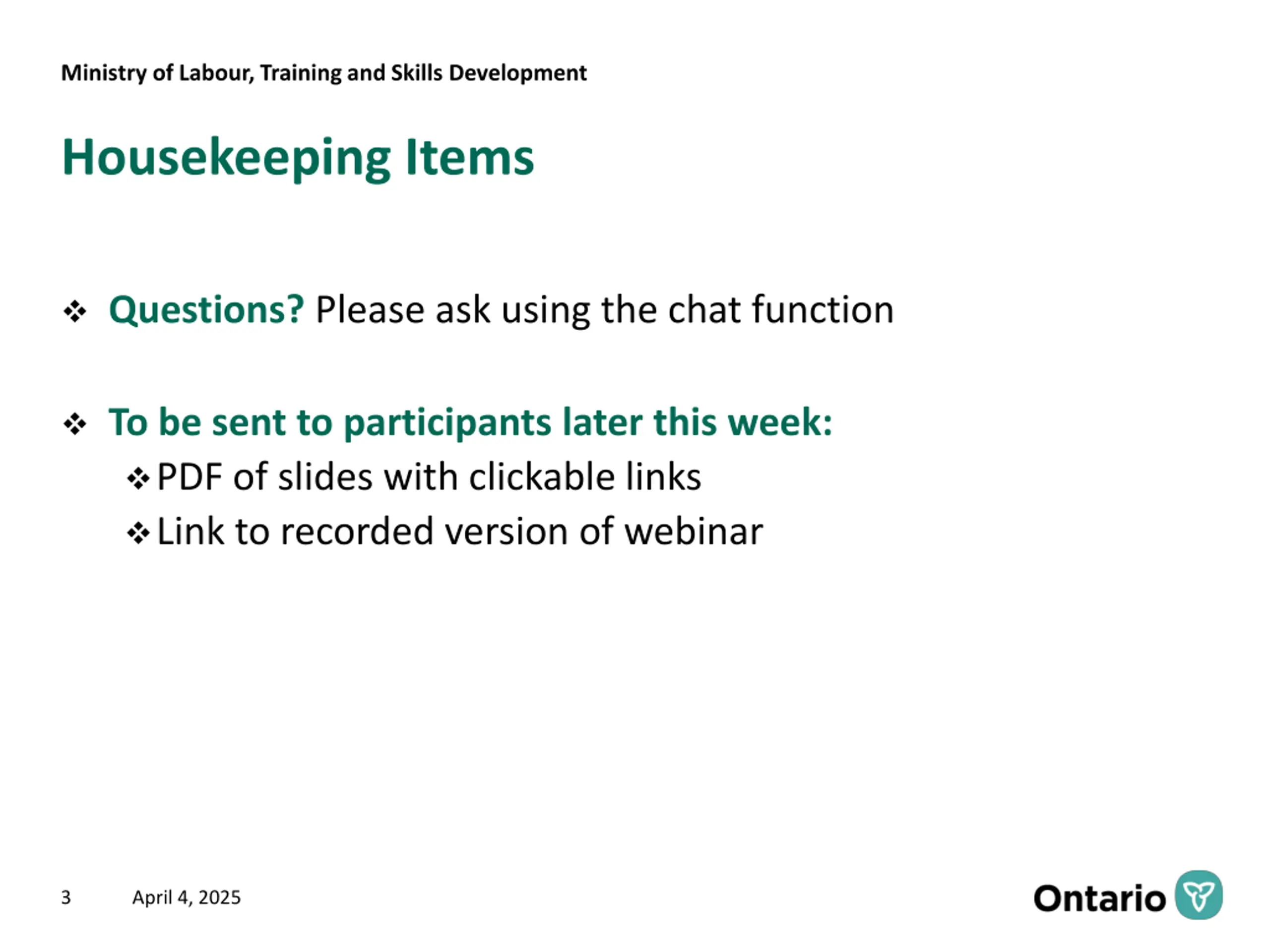 Ministry of Labour, Training and Skills Development

Housekeeping Items

❖ Questions? Please ask using the chat function

❖ To be sent to participants later this week:
❖ PDF of slides with clickable links
❖ Link to recorded version of webinar

3 April 4, 2025

Ontario